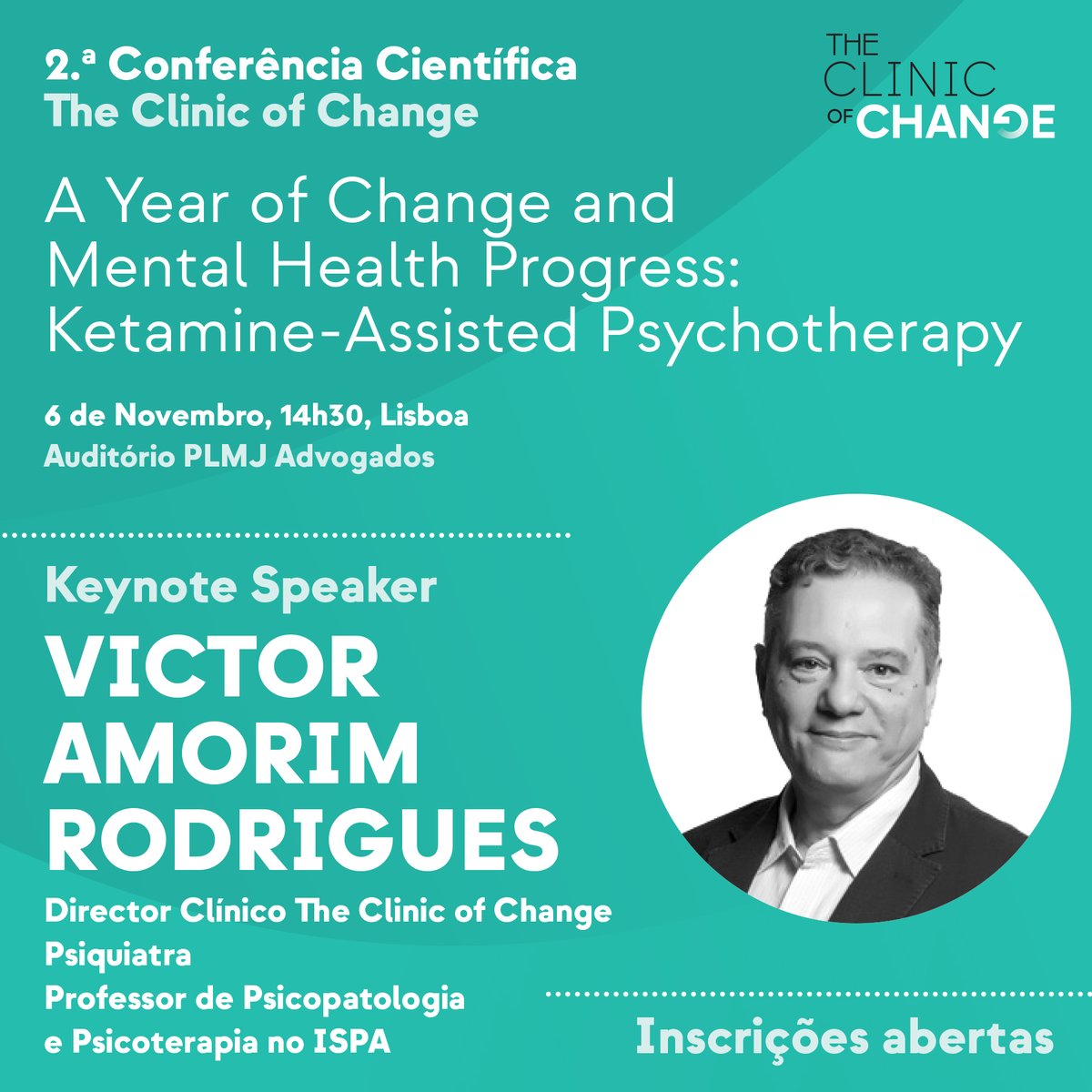 2.ª Conferência Científica
The Clinic of Change

THE CLINIC OF CHANGE

A Year of Change and Mental Health Progress: Ketamine-Assisted Psychotherapy

6 de Novembro, 14h30, Lisboa
Auditório PLMJ Advogados

Keynote Speaker

VICTOR AMORIM RODRIGUES

Director Clínico The Clinic of Change
Psiquiatra
Professor de Psicopatologia e Psicoterapia no ISPA

Inscrições abertas